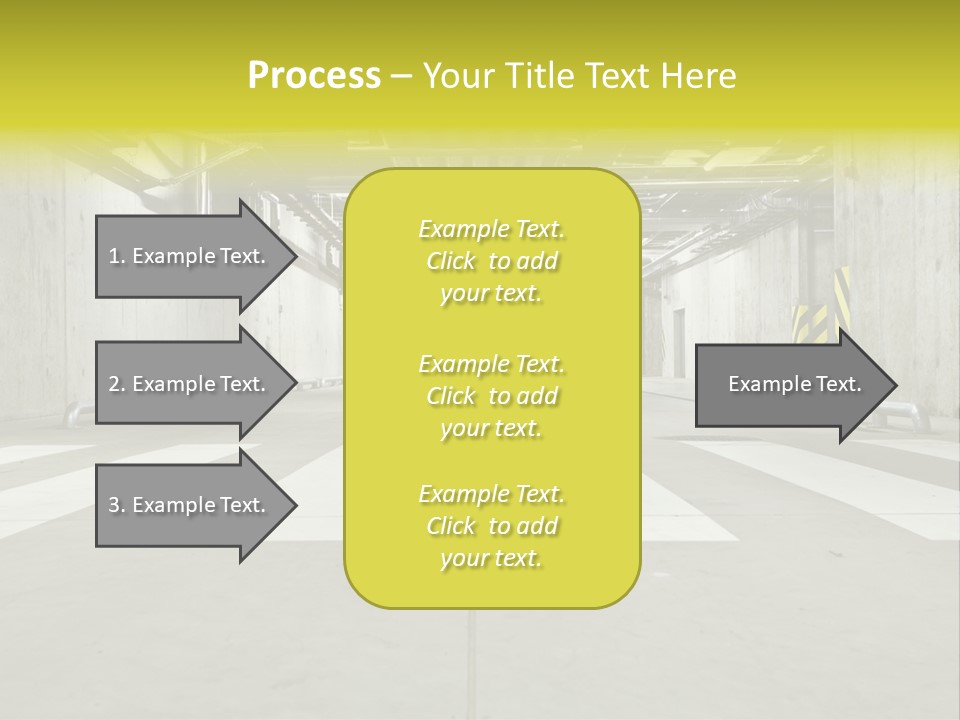 Process – Your Title Text Here

1. Example Text.

2. Example Text.

3. Example Text.

Example Text. Click to add your text.

Example Text. Click to add your text.

Example Text. Click to add your text.

Example Text.